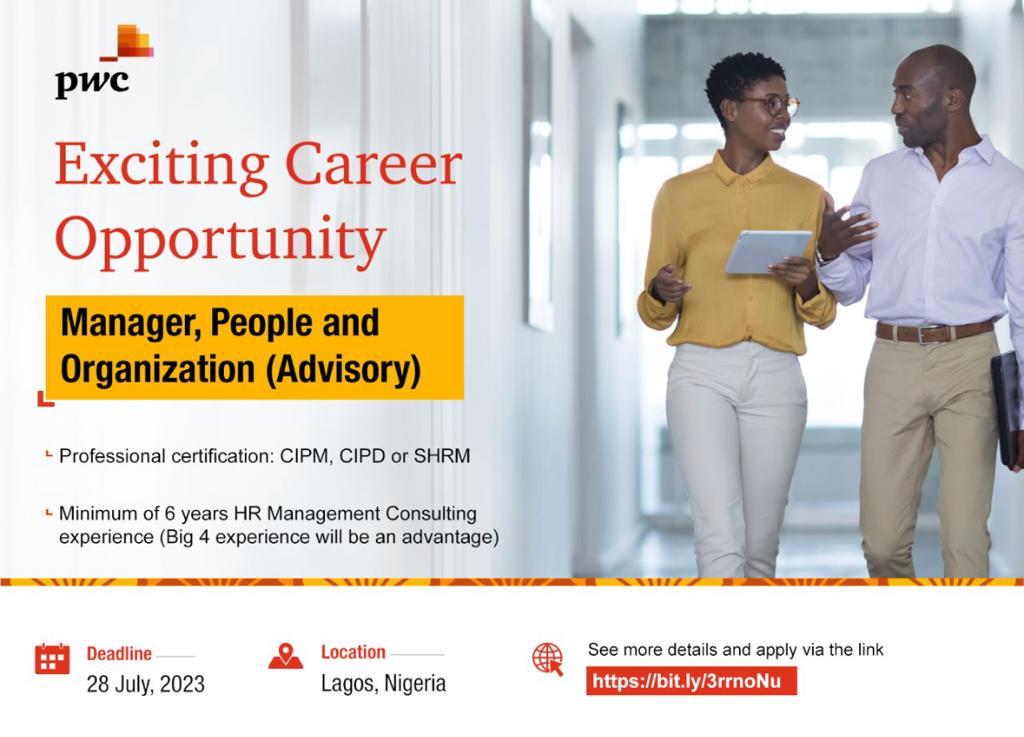 pwc

Exciting Career Opportunity

Manager, People and Organization (Advisory)

Professional certification: CIPM, CIPD or SHRM

Minimum of 6 years HR Management Consulting experience (Big 4 experience will be an advantage)

Deadline
28 July, 2023

Location
Lagos, Nigeria

See more details and apply via the link
https://bit.ly/3rrnoNu